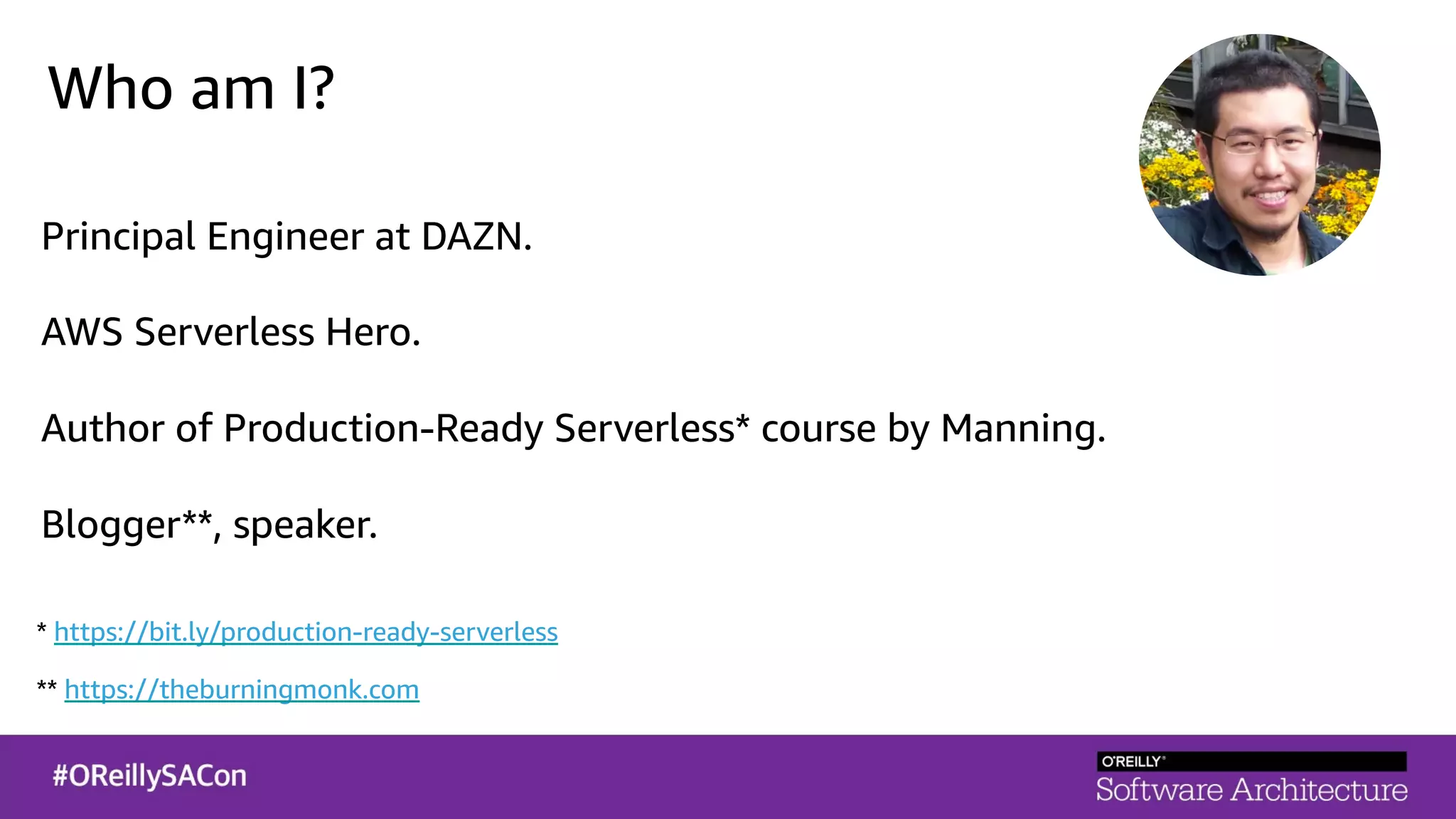 Who am I?

Principal Engineer at DAZN.

AWS Serverless Hero.

Author of Production-Ready Serverless* course by Manning.

Blogger**, speaker.

* https://bit.ly/production-ready-serverless

** https://theburningmonk.com

#OReillySACon

O'REILLY®
Software Architecture